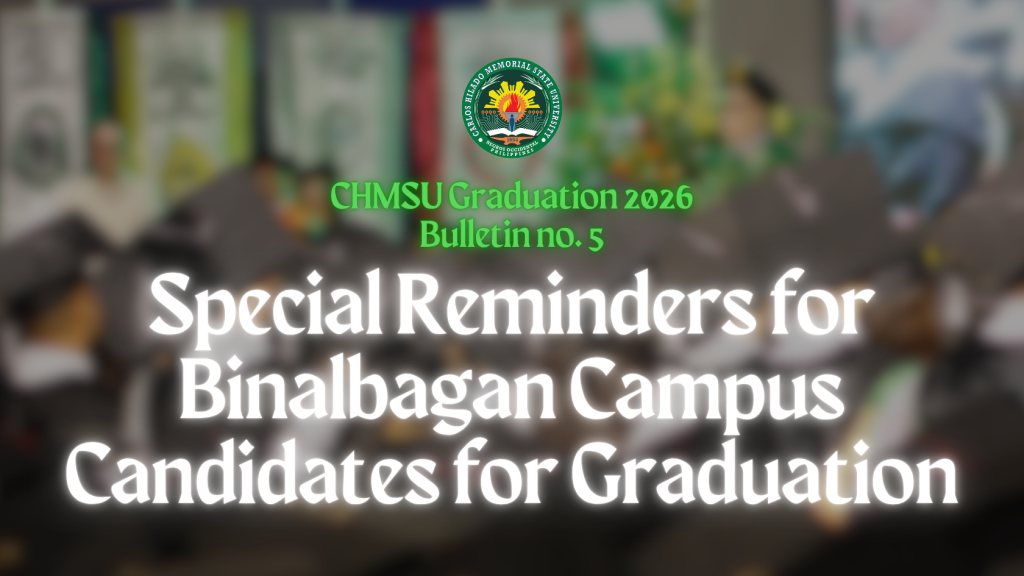 CARLOS HILADO MEMORIAL STATE UNIVERSITY
NEGROS OCCIDENTAL PHILIPPINES

CHMSU Graduation 2026
Bulletin no. 5

Special Reminders for Binalbagan Campus Candidates for Graduation